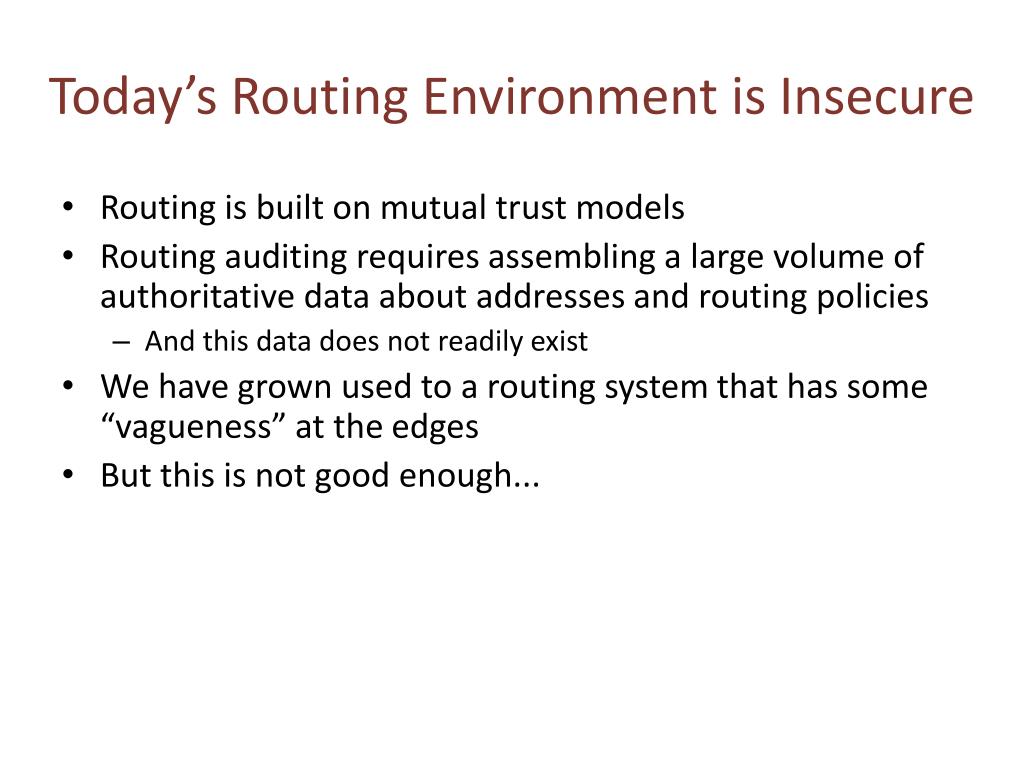 Today’s Routing Environment is Insecure

• Routing is built on mutual trust models
• Routing auditing requires assembling a large volume of authoritative data about addresses and routing policies
– And this data does not readily exist
• We have grown used to a routing system that has some “vagueness” at the edges
• But this is not good enough...